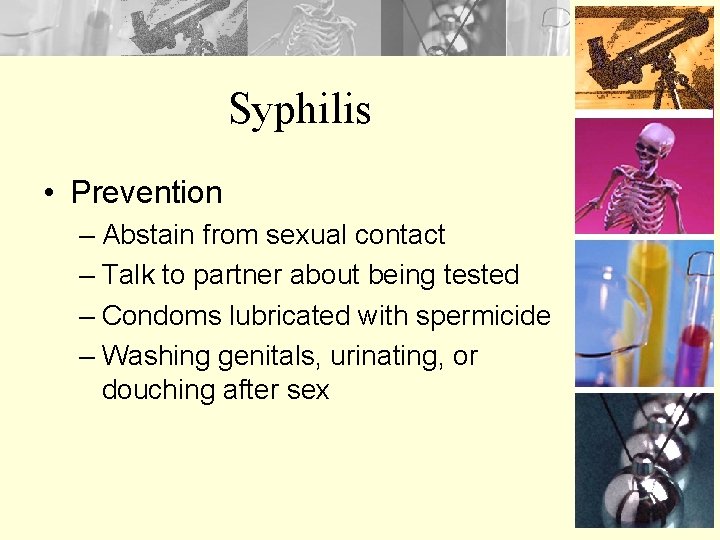 Syphilis

• Prevention
– Abstain from sexual contact
– Talk to partner about being tested
– Condoms lubricated with spermicide
– Washing genitals, urinating, or douching after sex